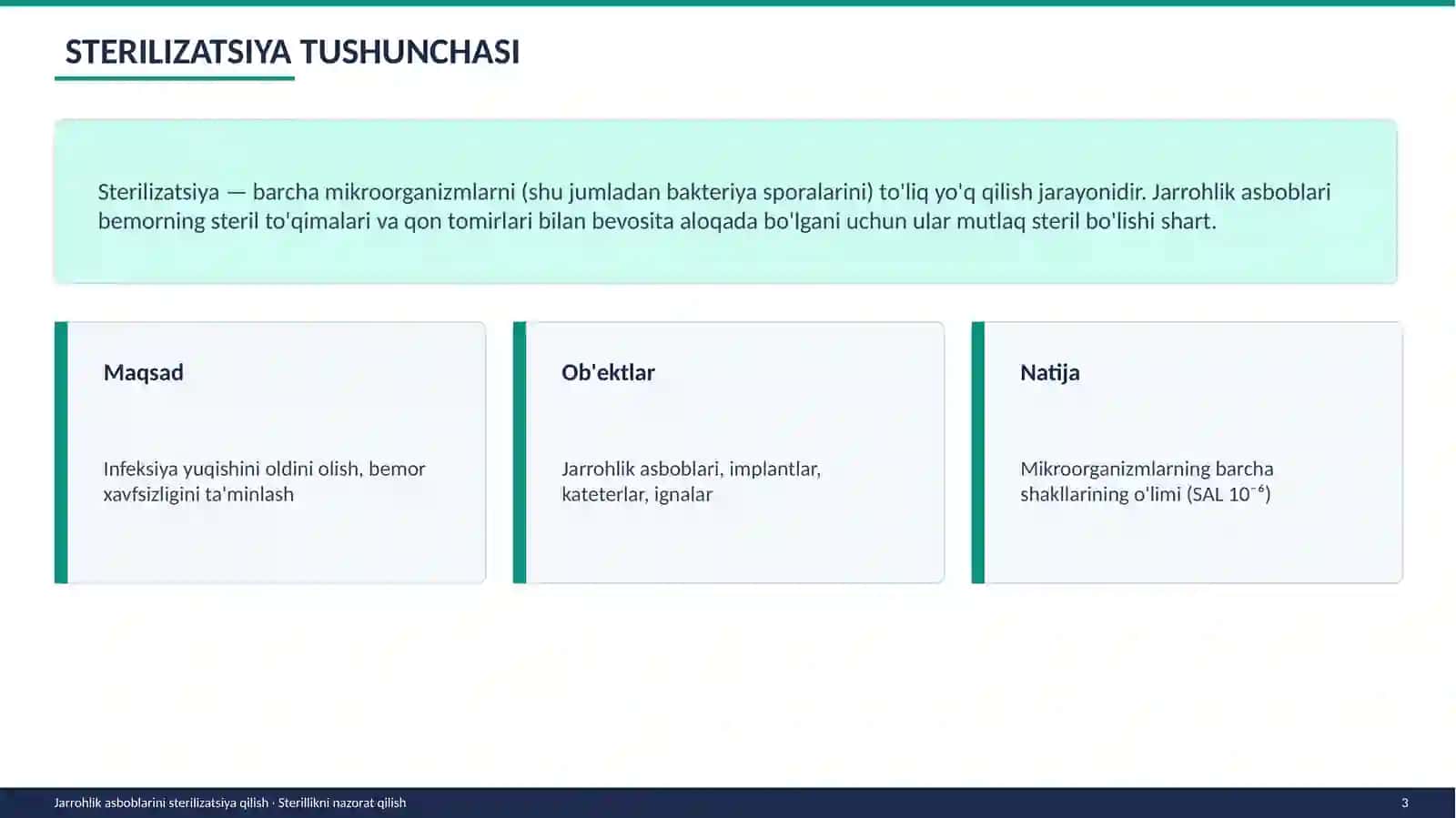 STERILIZATSIYA TUSHUNCHASI

Sterilizatsiya — barcha mikroorganizmlarni (shu jumladan bakteriya sporalarini) to'liq yo'q qilish jarayonidir. Jarrohlik asboblari bemorning steril to'qimalari va qon tomirlari bilan bevosita aloqada bo'lgani uchun ular mutlaq steril bo'lishi shart.

Maqsad

Infeksiya yuqishini oldini olish, bemor xavfsizligini ta'minlash

Ob'ektlar

Jarrohlik asboblari, implantlar, kateterlar, ignalar

Natija

Mikroorganizmlarning barcha shakllarining o'limi (SAL $10^{-6}$)

Jarrohlik asboblarini sterilizatsiya qilish · Sterillikni nazorat qilish

3